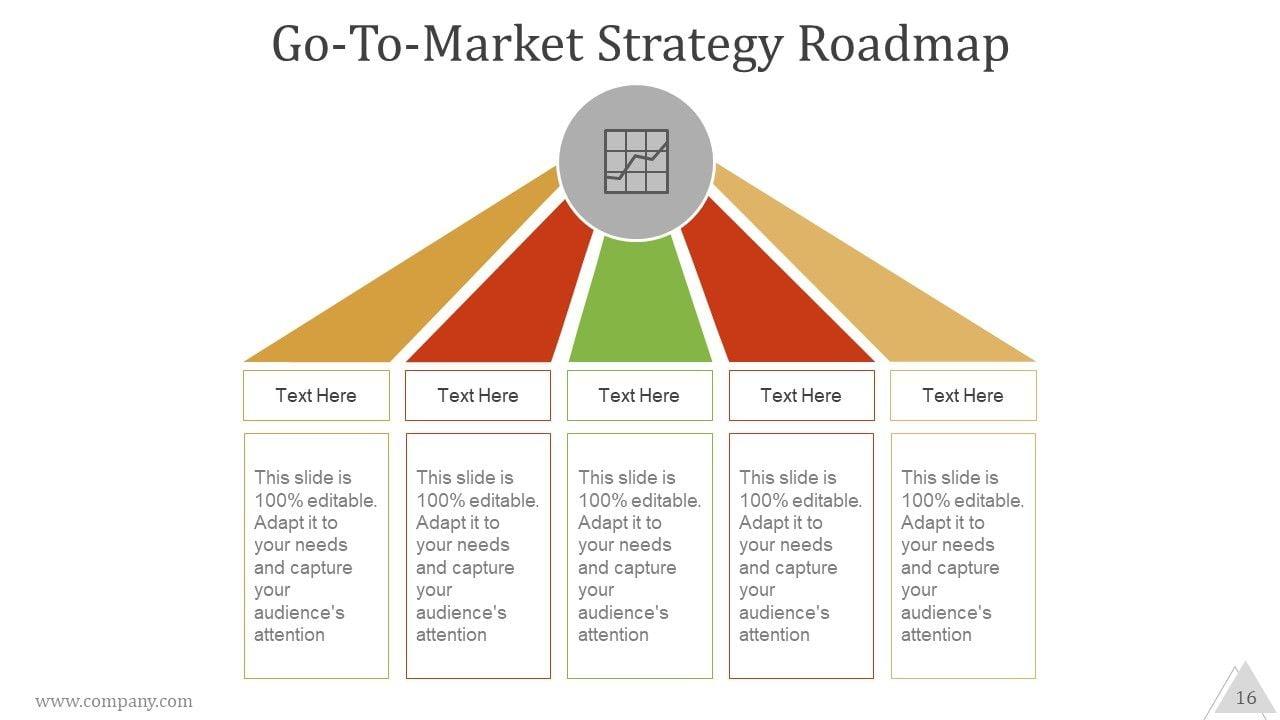 Go-To-Market Strategy Roadmap

Text Here

This slide is 100% editable. Adapt it to your needs and capture your audience's attention

Text Here

This slide is 100% editable. Adapt it to your needs and capture your audience's attention

Text Here

This slide is 100% editable. Adapt it to your needs and capture your audience's attention

Text Here

This slide is 100% editable. Adapt it to your needs and capture your audience's attention

Text Here

This slide is 100% editable. Adapt it to your needs and capture your audience's attention

www.company.com

16